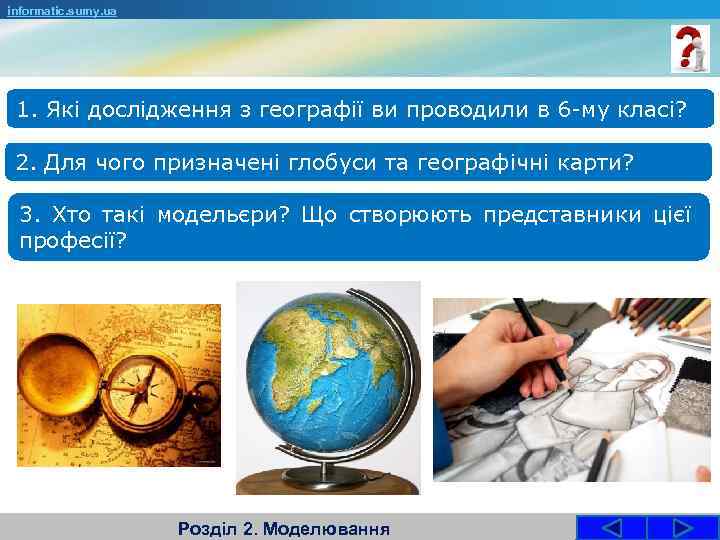 informatic.sumy.ua

1. Які дослідження з географії ви проводили в 6-му класі?

2. Для чого призначені глобуси та географічні карти?

3. Хто такі модельєри? Що створюють представники цієї професії?

Розділ 2. Моделювання